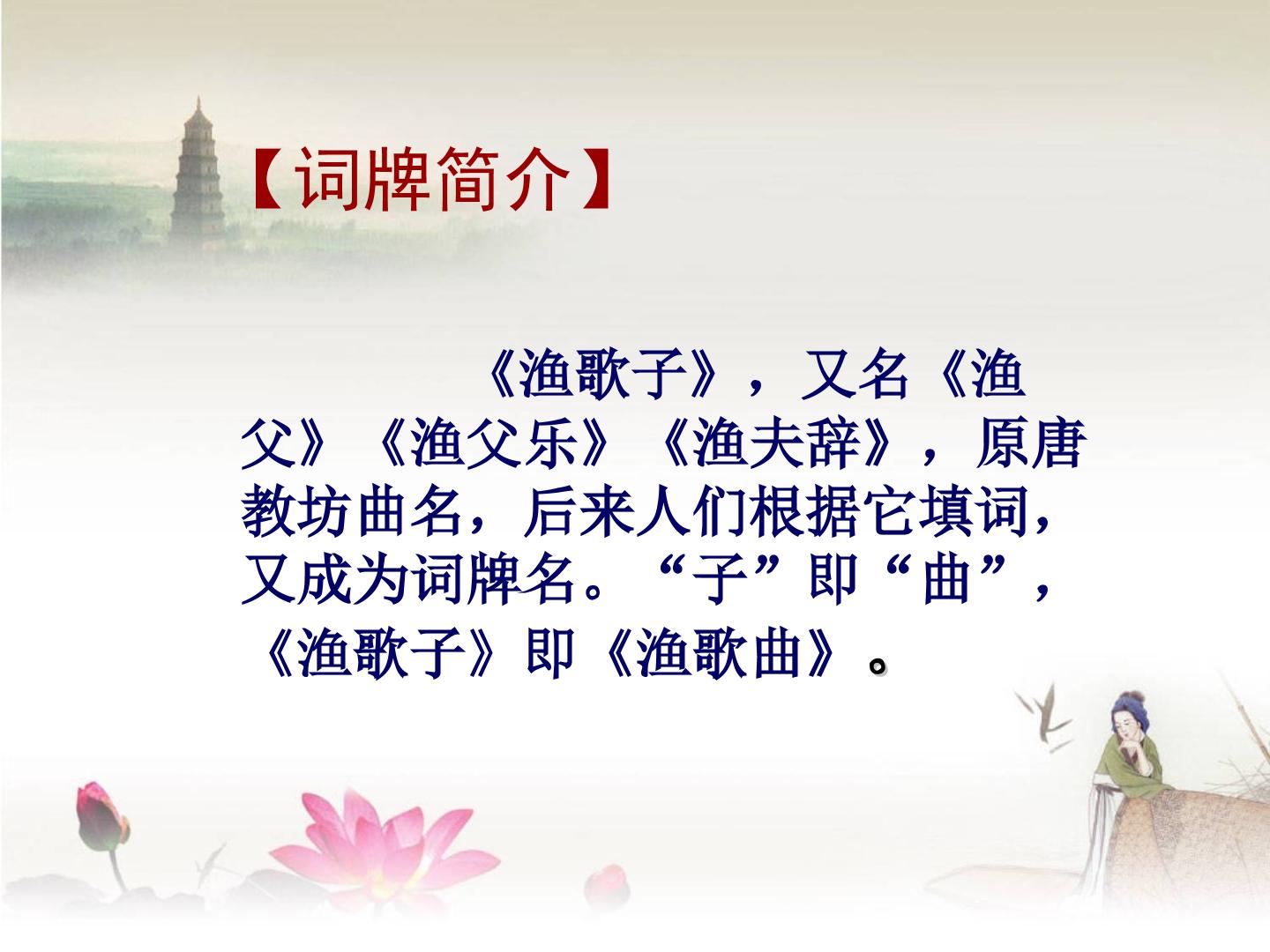 【词牌简介】

《渔歌子》，又名《渔父》《渔父乐》《渔夫辞》，原唐教坊曲名，后来人们根据它填词，又成为词牌名。“子”即“曲”，《渔歌子》即《渔歌曲》。